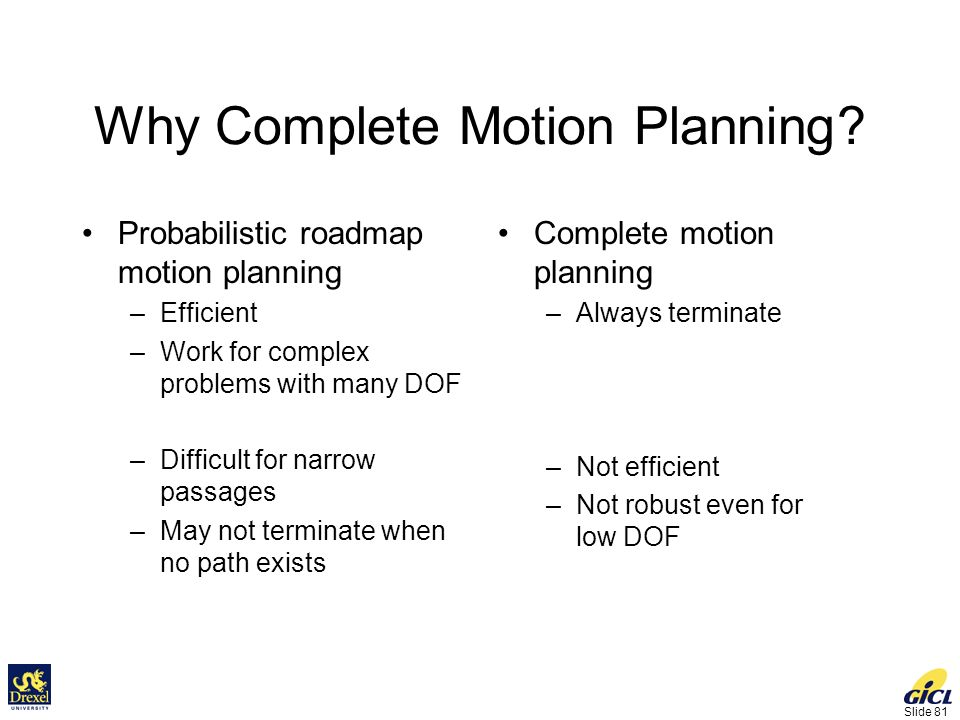 Why Complete Motion Planning?

• Probabilistic roadmap motion planning
– Efficient
– Work for complex problems with many DOF

– Difficult for narrow passages
– May not terminate when no path exists

• Complete motion planning
– Always terminate

– Not efficient
– Not robust even for low DOF

Drexel UNIVERSITY

GICL

Slide 81